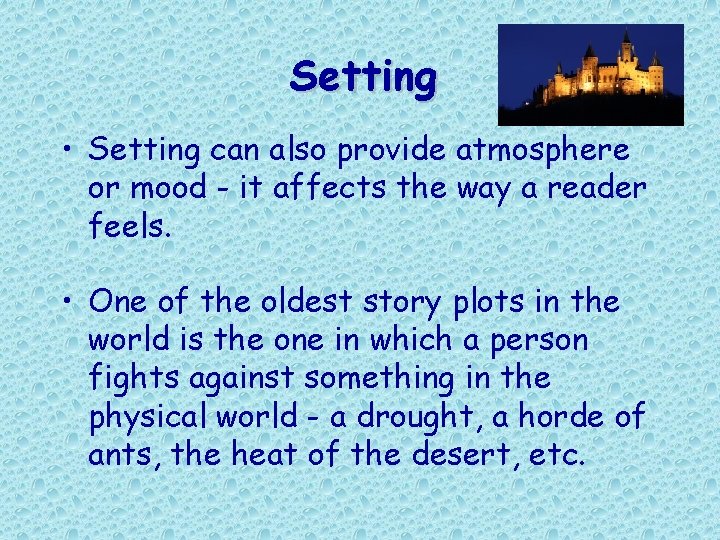 Setting

• Setting can also provide atmosphere or mood - it affects the way a reader feels.

• One of the oldest story plots in the world is the one in which a person fights against something in the physical world - a drought, a horde of ants, the heat of the desert, etc.